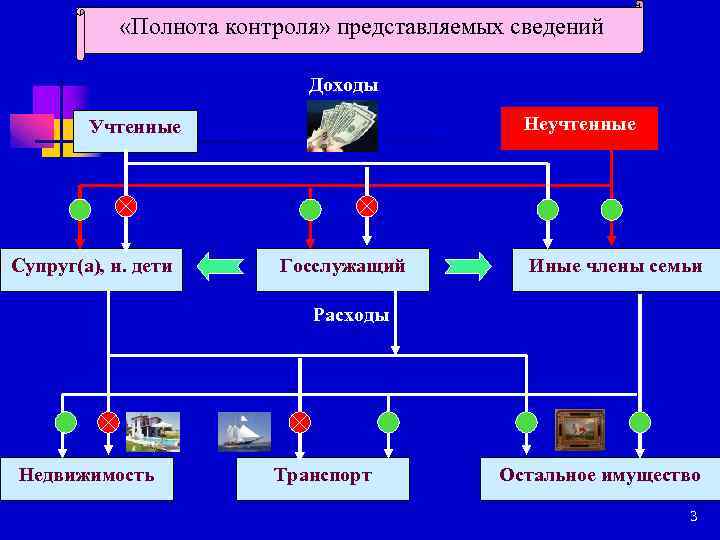 «Полнота контроля» представляемых сведений

Доходы

Учтенные

Неучтенные

Супруг(а), н. дети

Госслужащий

Иные члены семьи

Расходы

Недвижимость

Транспорт

Остальное имущество

3